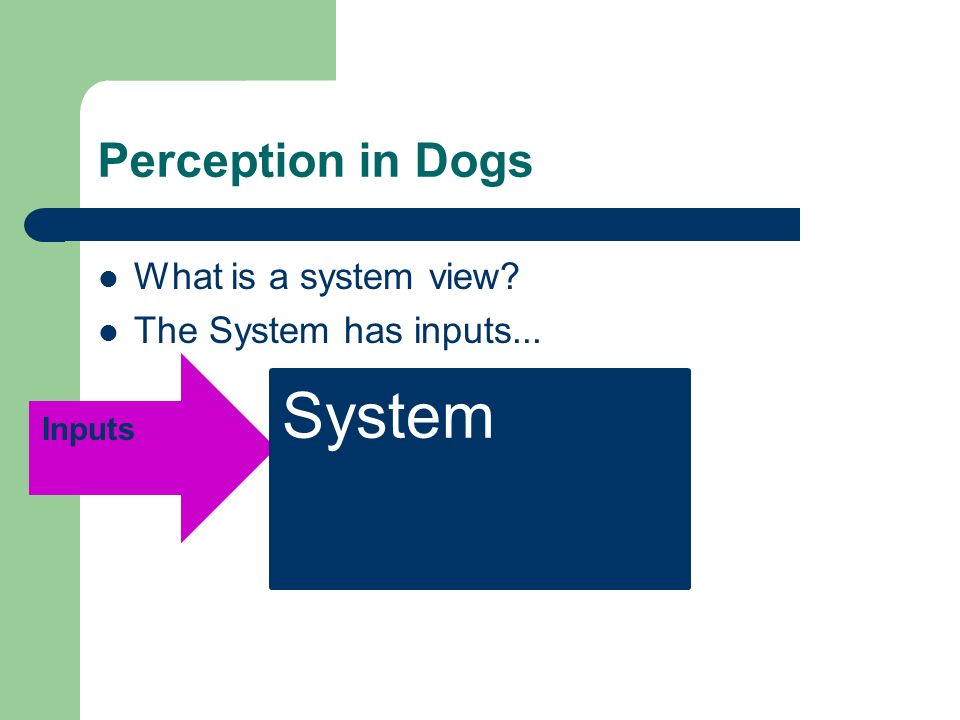 Perception in Dogs

- What is a system view?
- The System has inputs...

Inputs

System